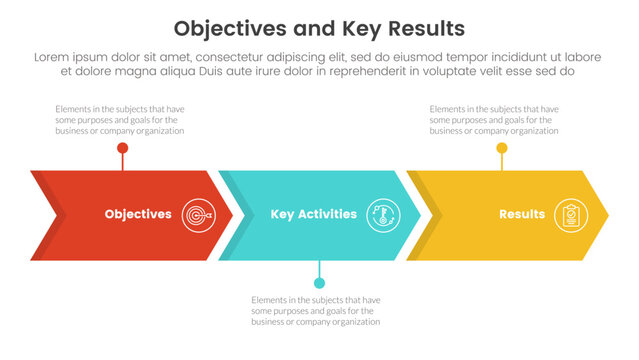 Objectives and Key Results

Lorem ipsum dolor sit amet, consectetur adipiscing elit, sed do eiusmod tempor incididunt ut labore et dolore magna aliqua Duis aute irure dolor in reprehenderit in voluptate velit esse sed do

Elements in the subjects that have some purposes and goals for the business or company organization

Elements in the subjects that have some purposes and goals for the business or company organization

Objectives

Key Activities

Results

Elements in the subjects that have some purposes and goals for the business or company organization